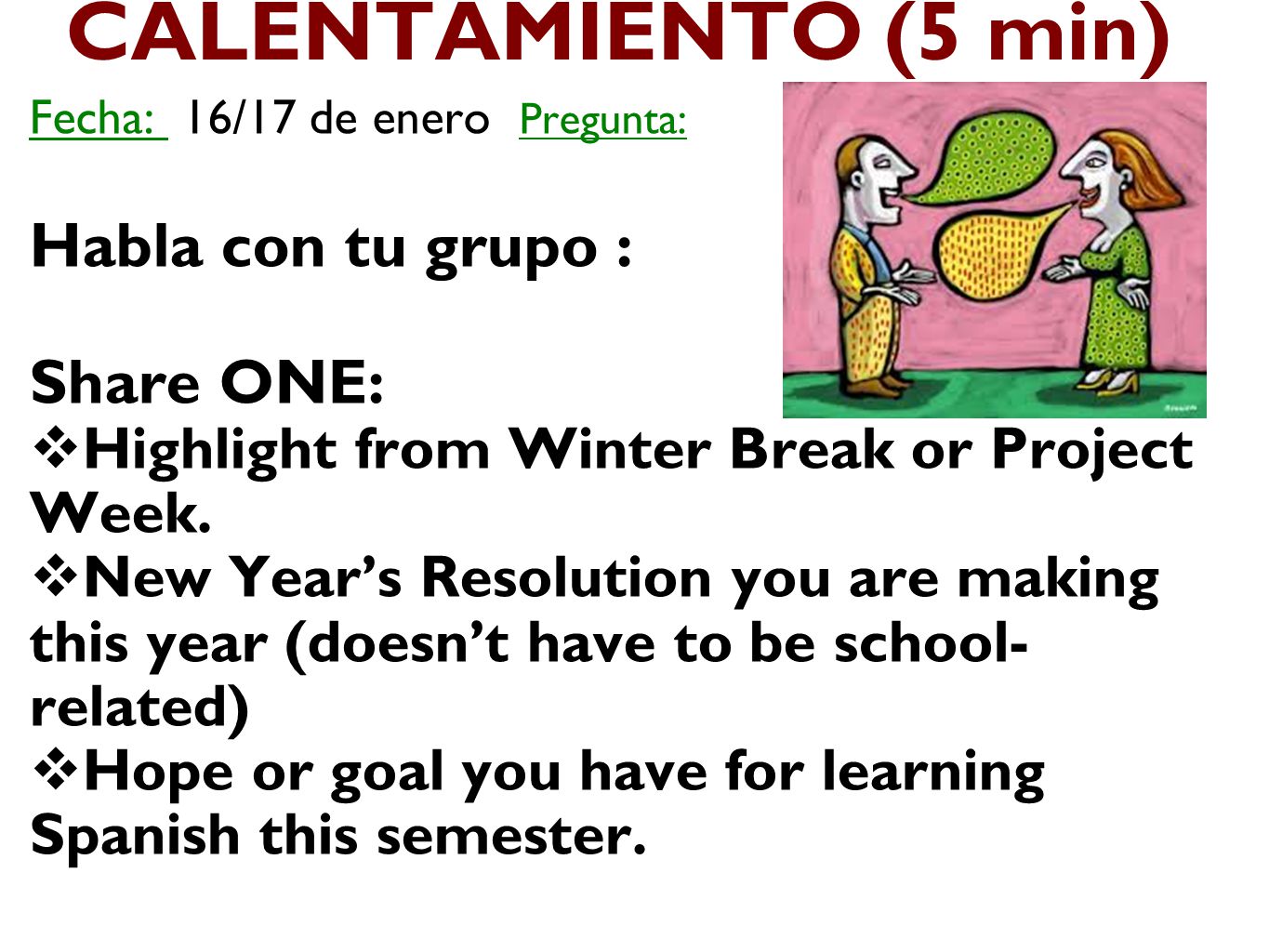 CALENTAMIENTO (5 min)

Fecha: 16/17 de enero Pregunta:

Habla con tu grupo :

Share ONE:
❖Highlight from Winter Break or Project Week.
❖New Year's Resolution you are making this year (doesn't have to be school-related)
❖Hope or goal you have for learning Spanish this semester.